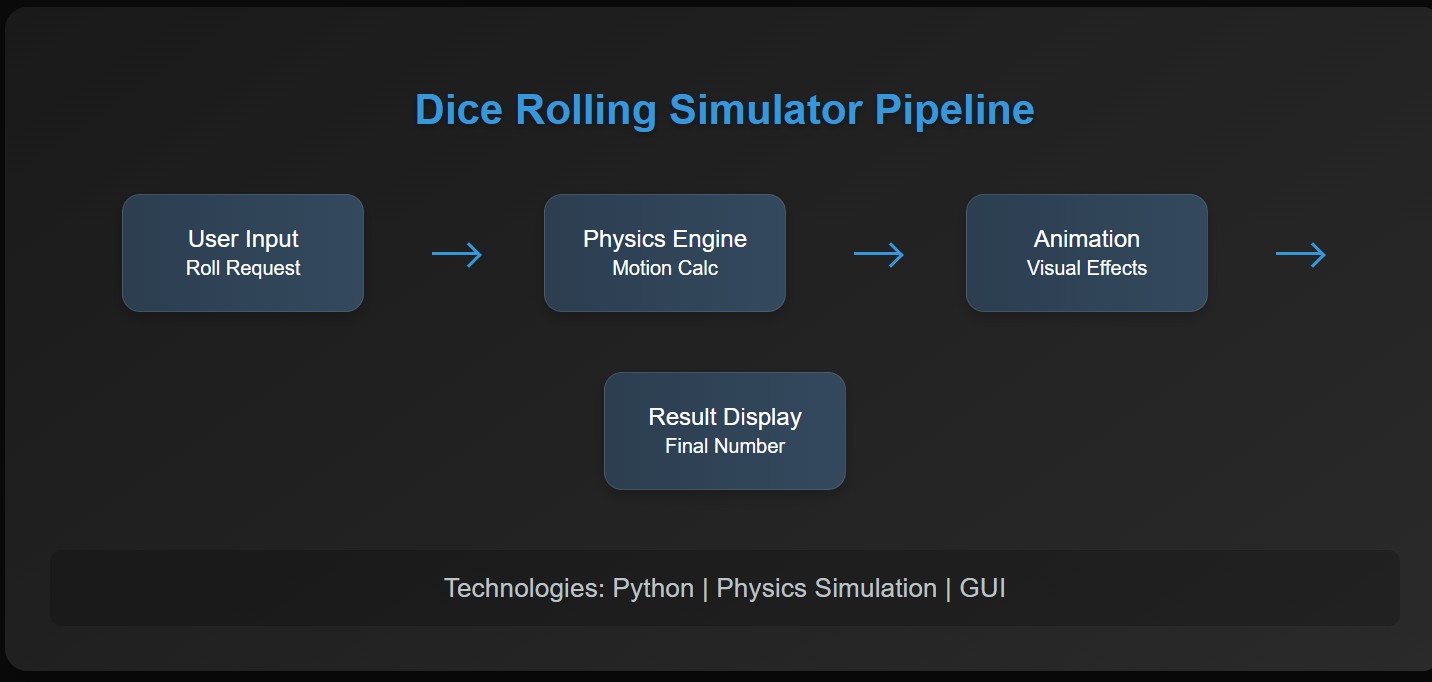 Dice Rolling Simulator Pipeline

User Input
Roll Request

→

Physics Engine
Motion Calc

→

Animation
Visual Effects

→

Result Display
Final Number

Technologies: Python | Physics Simulation | GUI